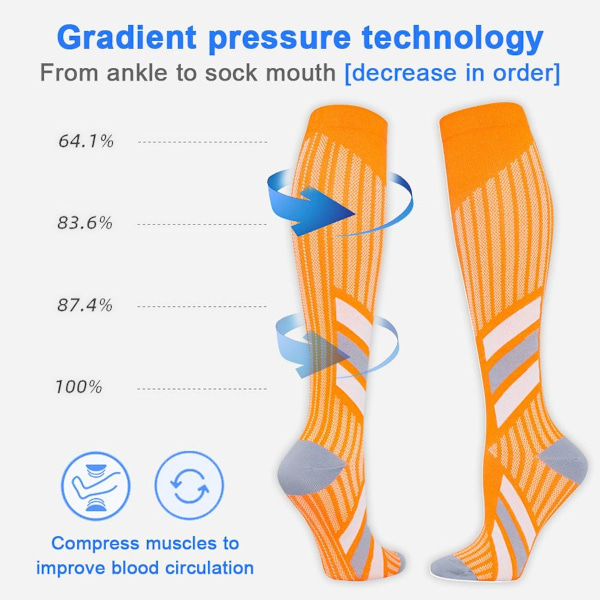 Gradient pressure technology
From ankle to sock mouth [decrease in order]

64.1%

83.6%

87.4%

100%

Compress muscles to improve blood circulation